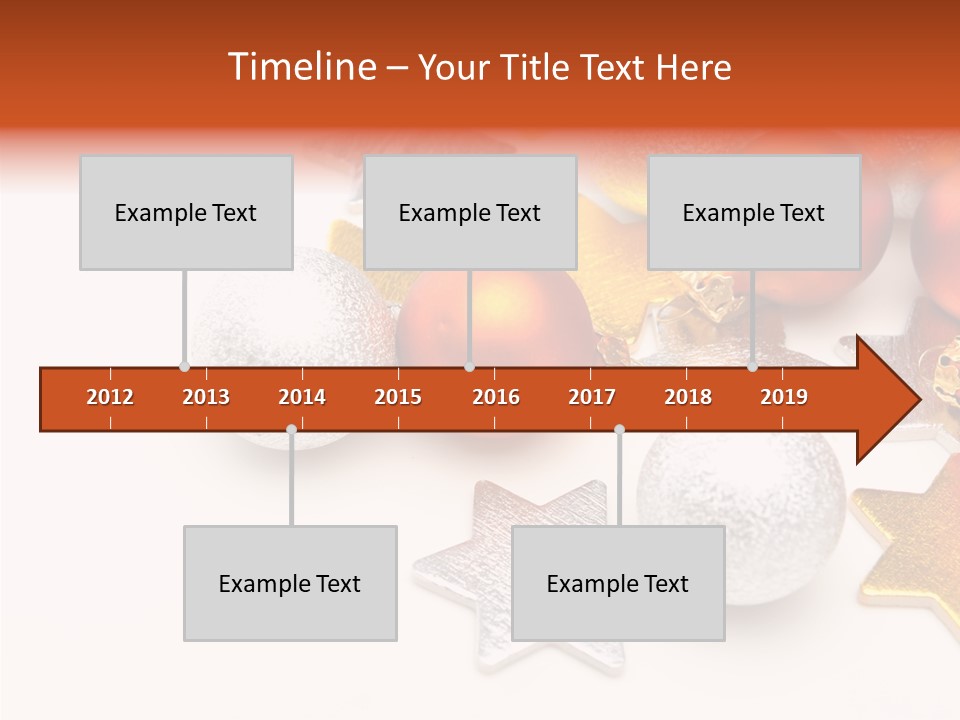 Timeline – Your Title Text Here

Example Text

Example Text

Example Text

2012 2013 2014 2015 2016 2017 2018 2019

Example Text

Example Text